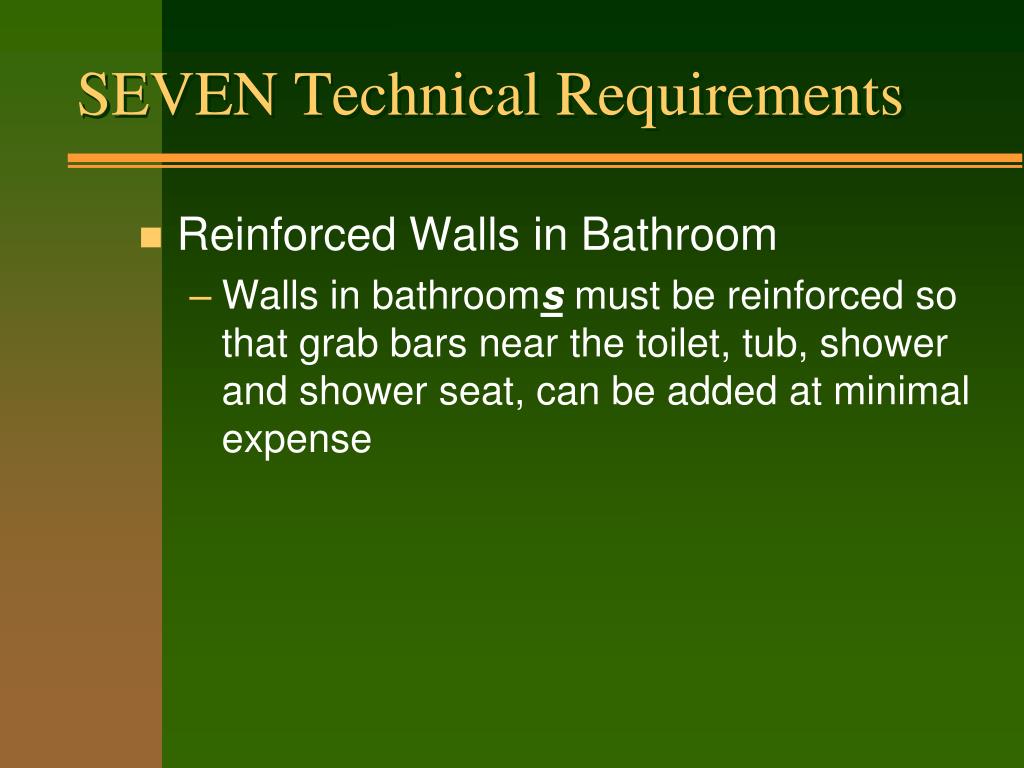 SEVEN Technical Requirements

Reinforced Walls in Bathroom

– Walls in bathrooms must be reinforced so that grab bars near the toilet, tub, shower and shower seat, can be added at minimal expense